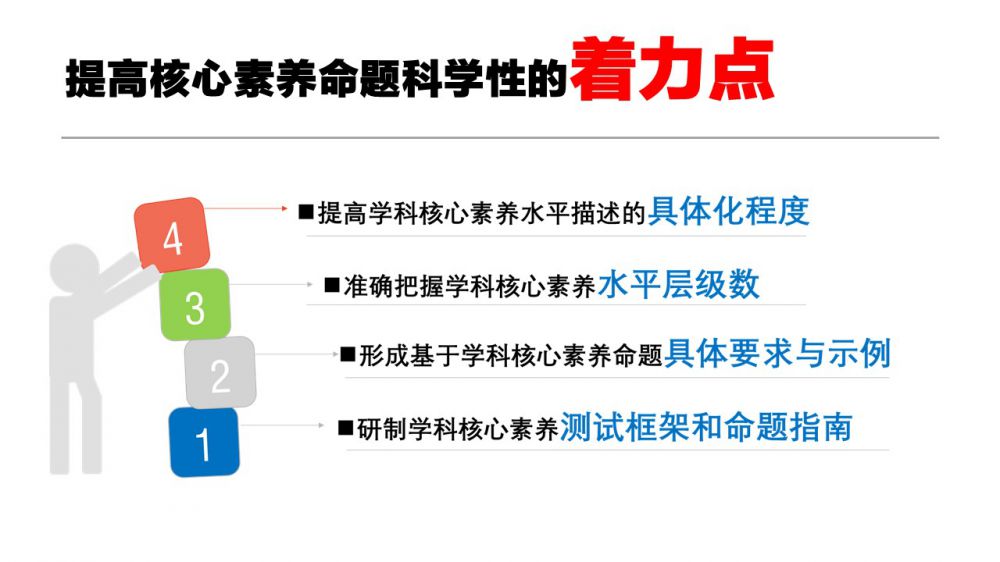 提高核心素养命题科学性的着力点

4
■提高学科核心素养水平描述的具体化程度

3
■准确把握学科核心素养水平层级数

2
■形成基于学科核心素养命题具体要求与示例

1
■研制学科核心素养测试框架和命题指南